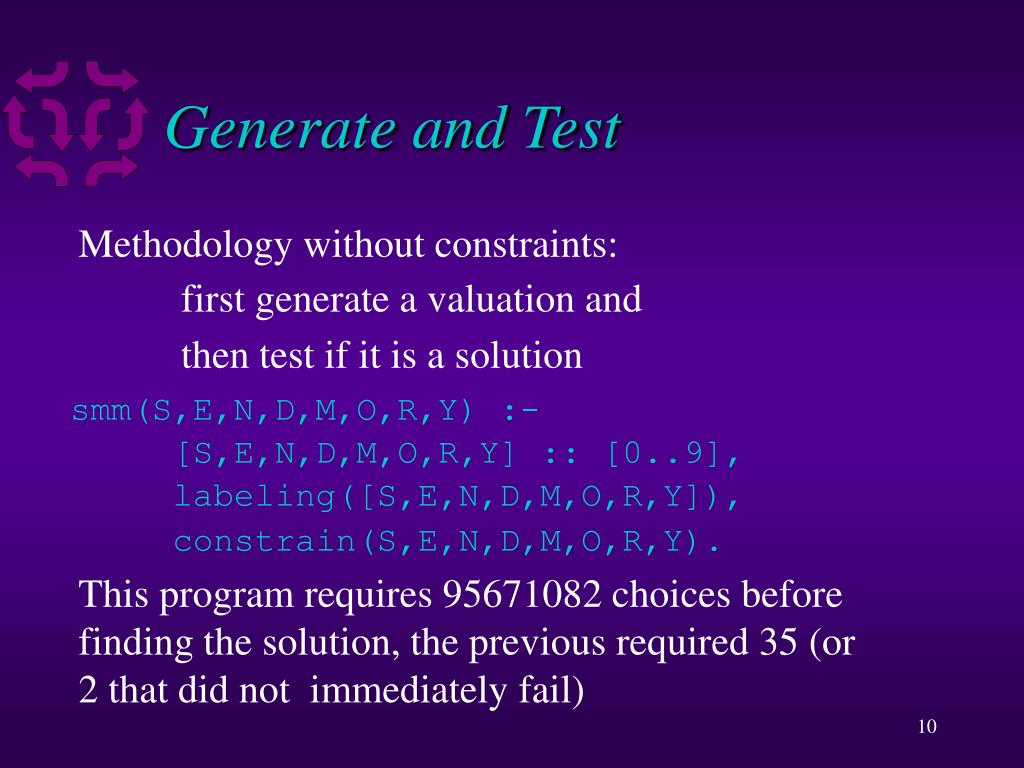 Generate and Test

Methodology without constraints:
first generate a valuation and
then test if it is a solution

smm(S,E,N,D,M,O,R,Y) :-
[S,E,N,D,M,O,R,Y] :: [0..9],
labeling([S,E,N,D,M,O,R,Y]),
constrain(S,E,N,D,M,O,R,Y).

This program requires 95671082 choices before finding the solution, the previous required 35 (or 2 that did not immediately fail)

10